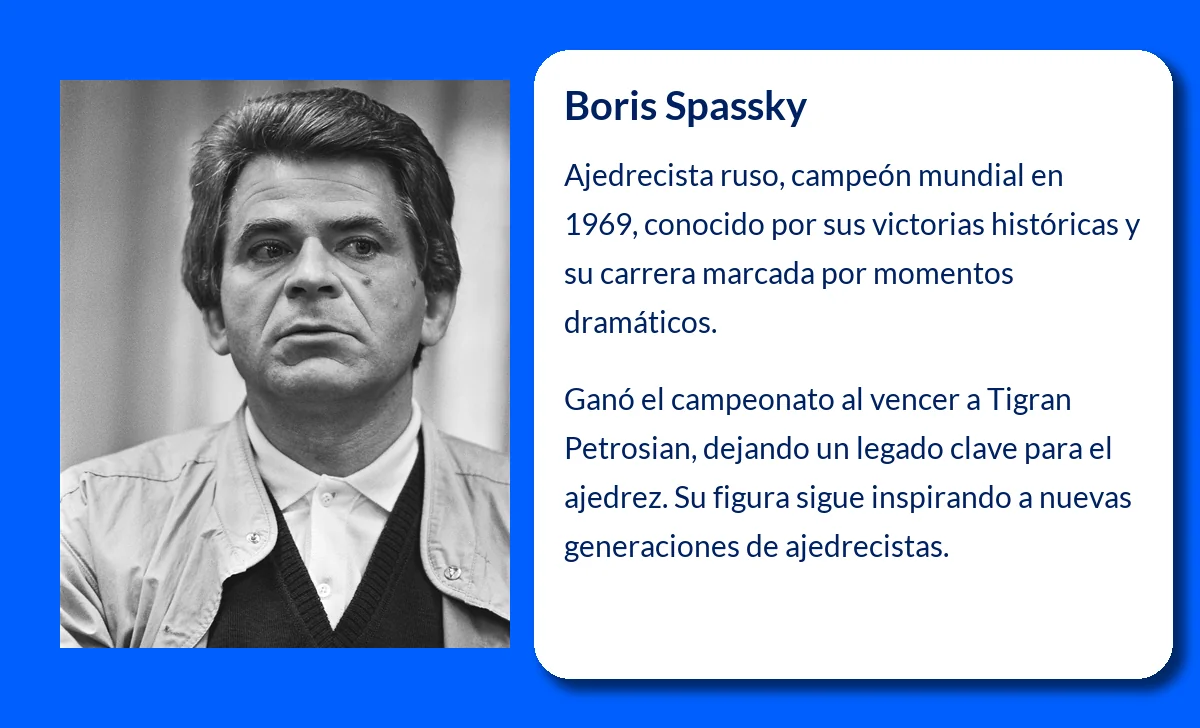 Boris Spassky

Ajedrecista ruso, campeón mundial en 1969, conocido por sus victorias históricas y su carrera marcada por momentos dramáticos.

Ganó el campeonato al vencer a Tigran Petrosian, dejando un legado clave para el ajedrez. Su figura sigue inspirando a nuevas generaciones de ajedrecistas.